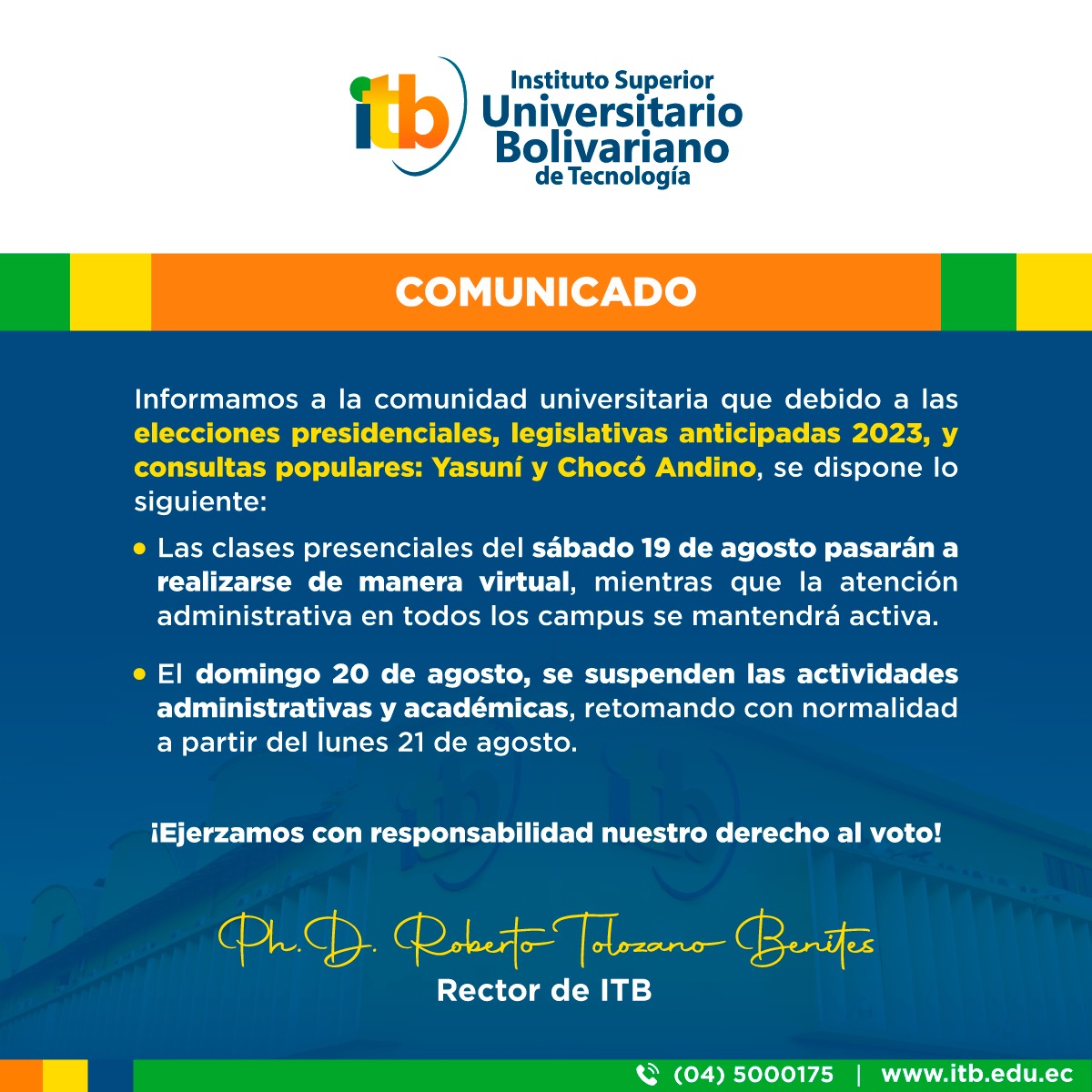 itb Instituto Superior Universitario Bolivariano de Tecnología

COMUNICADO

Informamos a la comunidad universitaria que debido a las elecciones presidenciales, legislativas anticipadas 2023, y consultas populares: Yasuní y Chocó Andino, se dispone lo siguiente:

• Las clases presenciales del sábado 19 de agosto pasarán a realizarse de manera virtual, mientras que la atención administrativa en todos los campus se mantendrá activa.

• El domingo 20 de agosto, se suspenden las actividades administrativas y académicas, retomando con normalidad a partir del lunes 21 de agosto.

¡Ejerzamos con responsabilidad nuestro derecho al voto!

Ph.D. Roberto Tolozano Benites
Rector de ITB

(04) 5000175 | www.itb.edu.ec